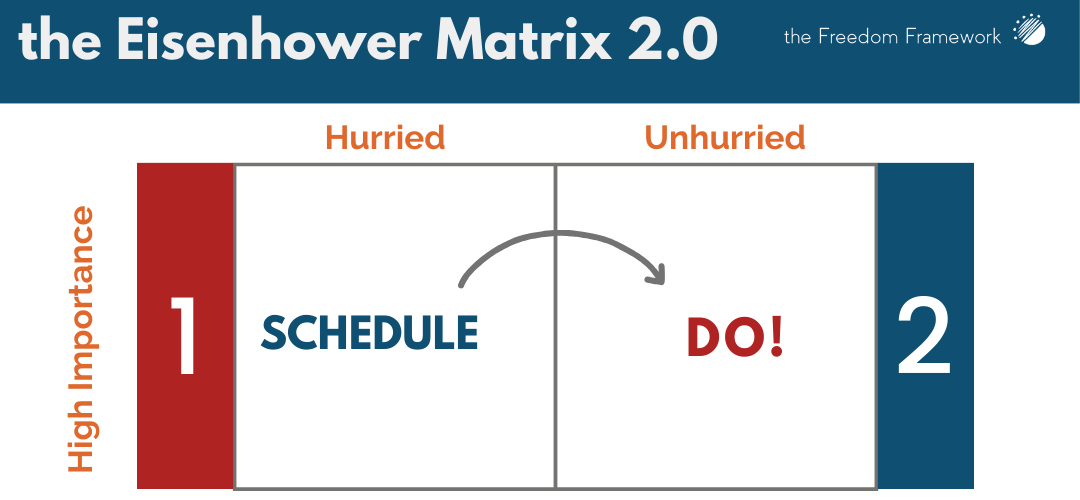 the Eisenhower Matrix 2.0

the Freedom Framework

Hurried

Unhurried

High Importance

1

SCHEDULE

DO!

2